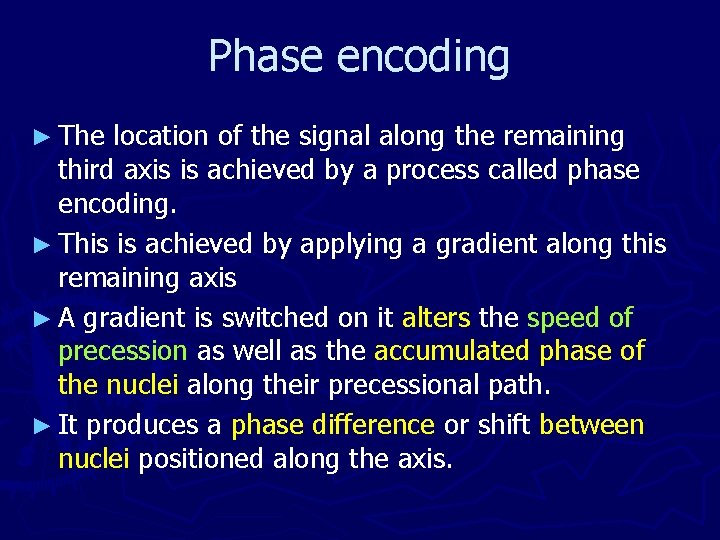 Phase encoding

► The location of the signal along the remaining third axis is achieved by a process called phase encoding.

► This is achieved by applying a gradient along this remaining axis

► A gradient is switched on it alters the speed of precession as well as the accumulated phase of the nuclei along their precessional path.

► It produces a phase difference or shift between nuclei positioned along the axis.